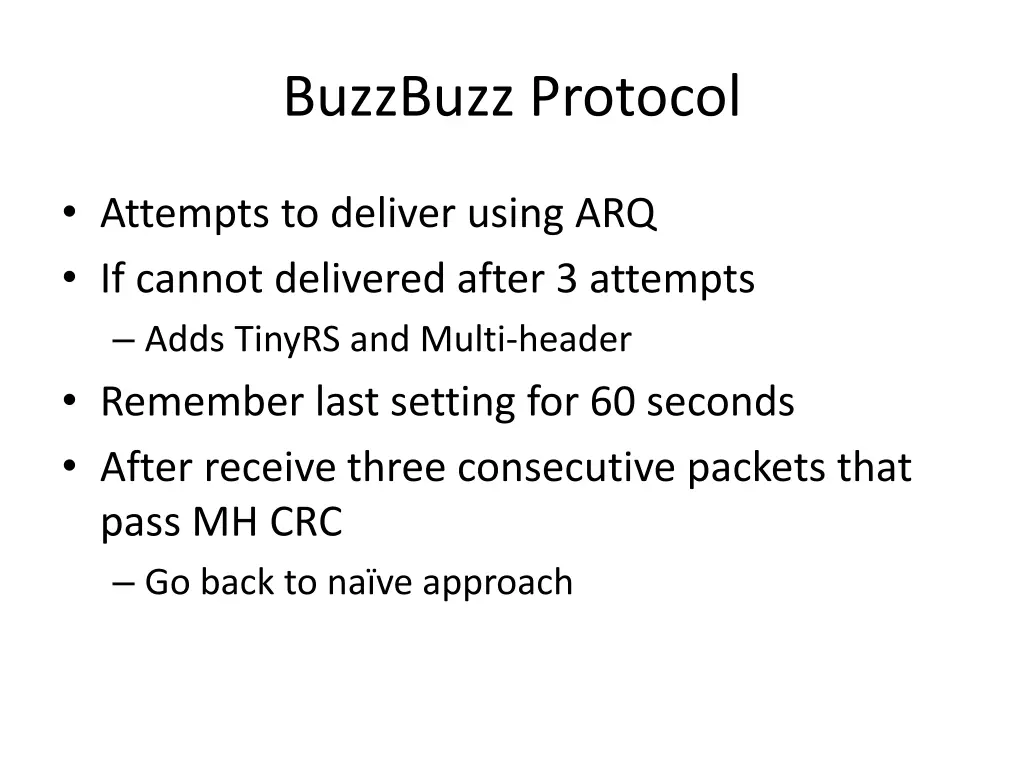 BuzzBuzz Protocol

• Attempts to deliver using ARQ
• If cannot delivered after 3 attempts
– Adds TinyRS and Multi-header
• Remember last setting for 60 seconds
• After receive three consecutive packets that pass MH CRC
– Go back to naïve approach